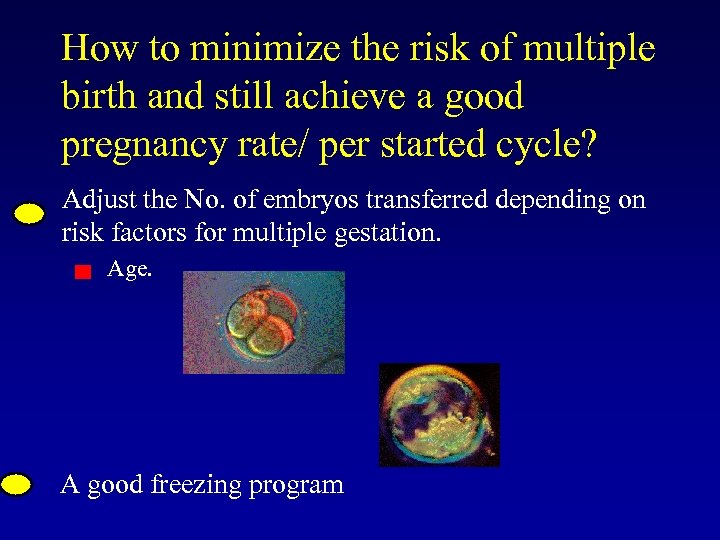 How to minimize the risk of multiple birth and still achieve a good pregnancy rate/ per started cycle?

Adjust the No. of embryos transferred depending on risk factors for multiple gestation.

Age.

A good freezing program